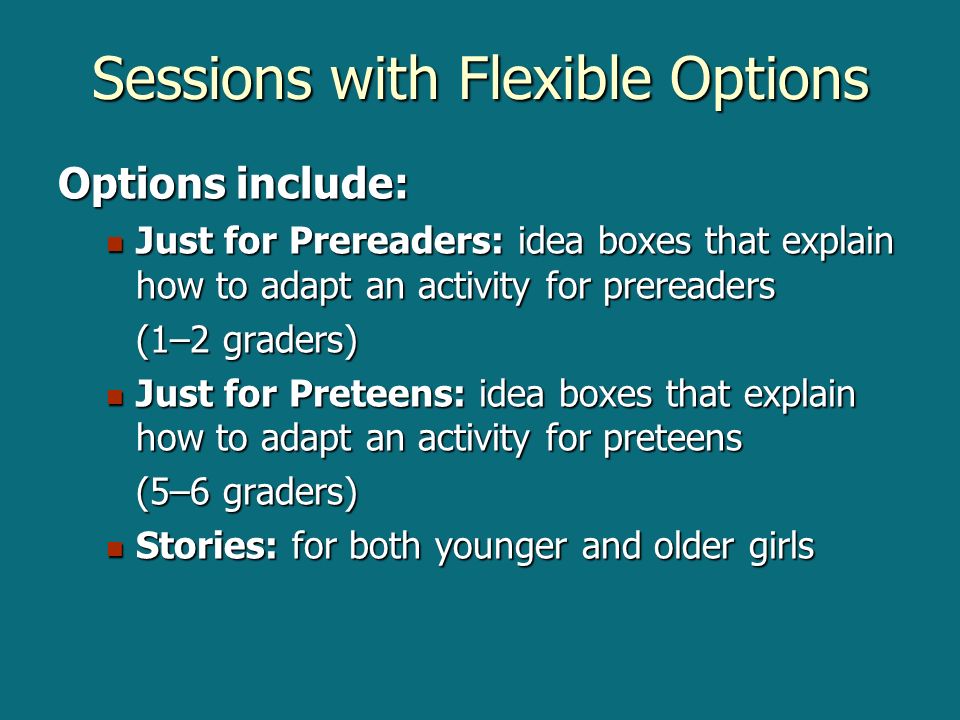 Sessions with Flexible Options

Options include:

- Just for Prereaders: idea boxes that explain how to adapt an activity for prereaders

(1–2 graders)

- Just for Preteens: idea boxes that explain how to adapt an activity for preteens

(5–6 graders)

- Stories: for both younger and older girls